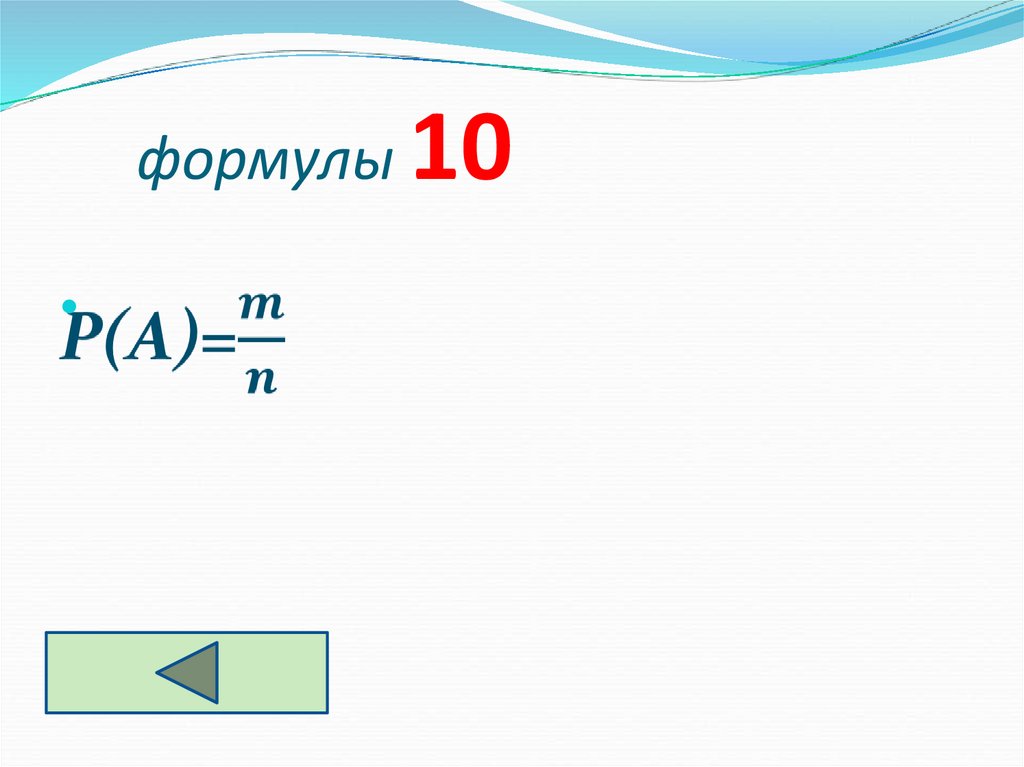 формулы 10

$P(A)=\frac{m}{n}$